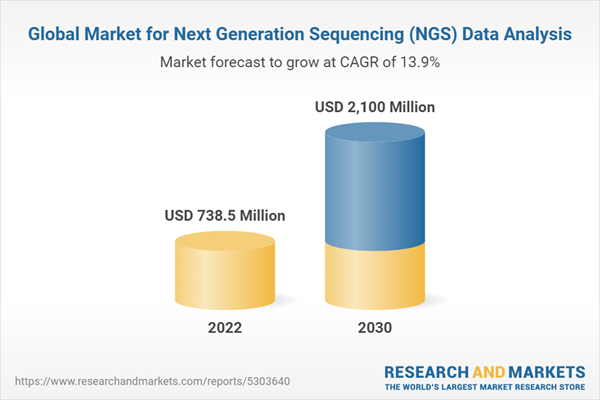 Global Market for Next Generation Sequencing (NGS) Data Analysis

Market forecast to grow at CAGR of 13.9%

USD 2,100 Million

USD 738.5 Million

2022

2030

https://www.researchandmarkets.com/reports/5303640

RESEARCH AND MARKETS
THE WORLD'S LARGEST MARKET RESEARCH STORE